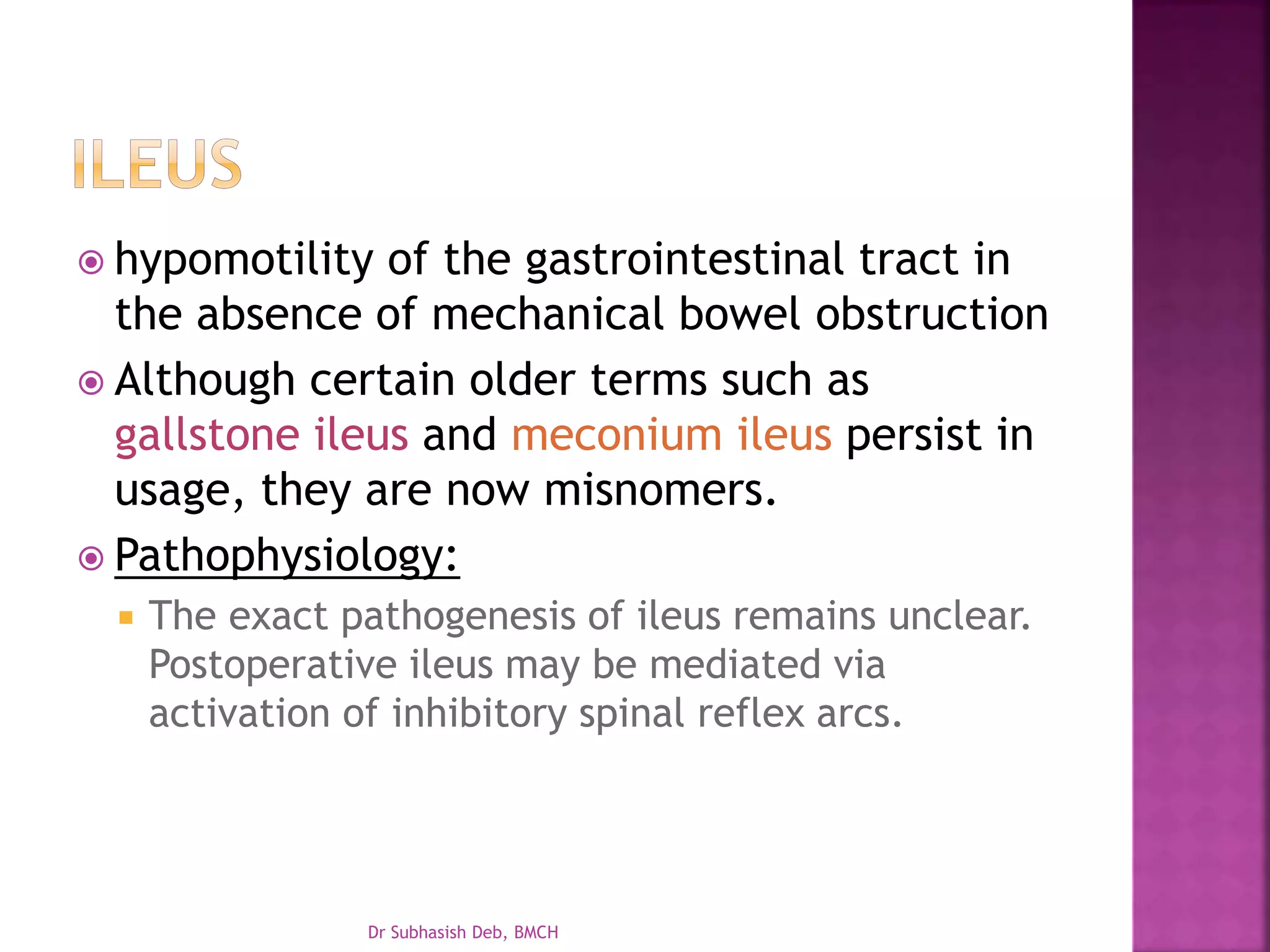 ILEUS

hypomotility of the gastrointestinal tract in the absence of mechanical bowel obstruction

Although certain older terms such as gallstone ileus and meconium ileus persist in usage, they are now misnomers.

Pathophysiology:

The exact pathogenesis of ileus remains unclear. Postoperative ileus may be mediated via activation of inhibitory spinal reflex arcs.

Dr Subhasish Deb, BMCH